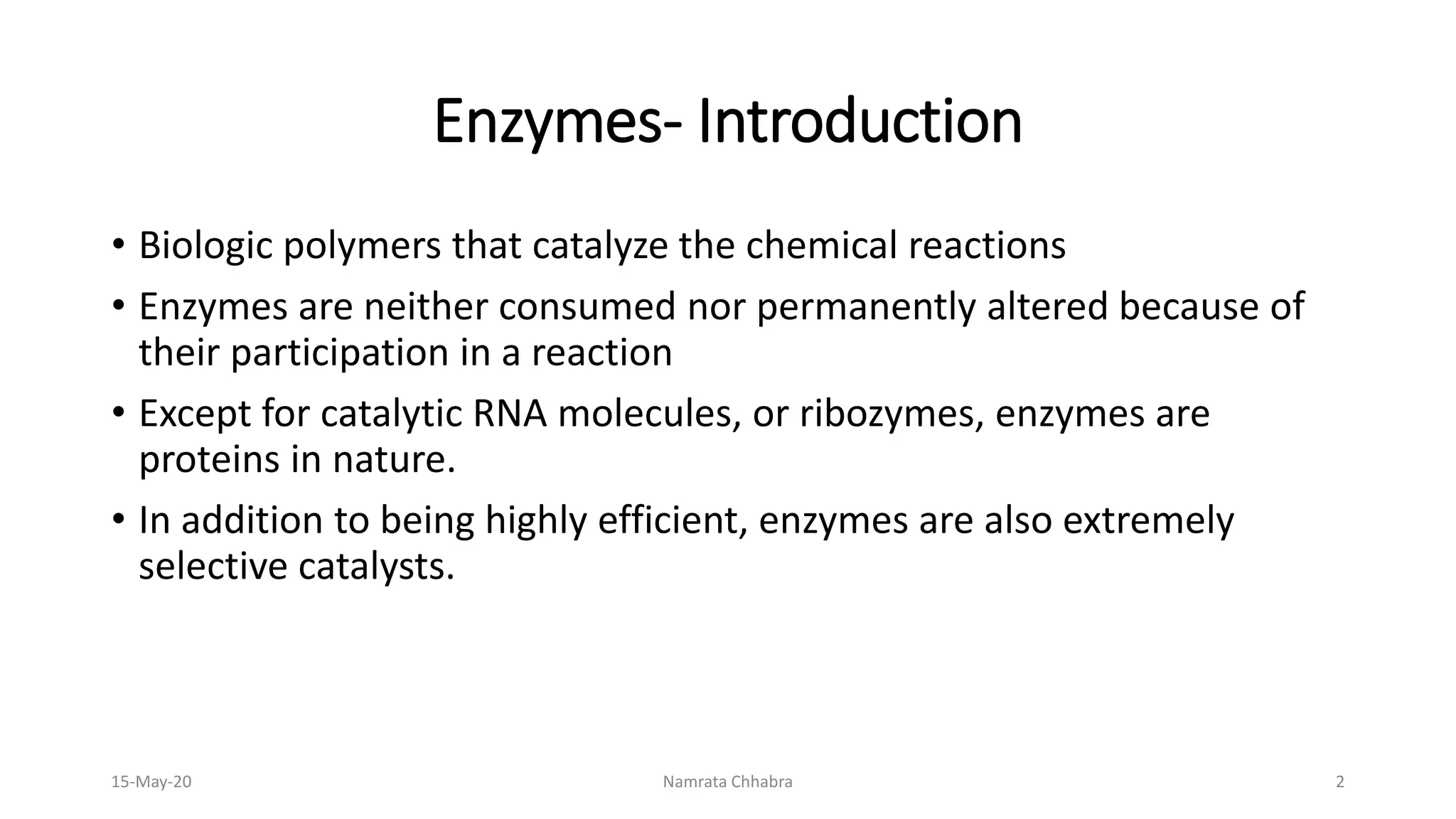 Enzymes- Introduction

• Biologic polymers that catalyze the chemical reactions

• Enzymes are neither consumed nor permanently altered because of their participation in a reaction

• Except for catalytic RNA molecules, or ribozymes, enzymes are proteins in nature.

• In addition to being highly efficient, enzymes are also extremely selective catalysts.

15-May-20

Namrata Chhabra

2